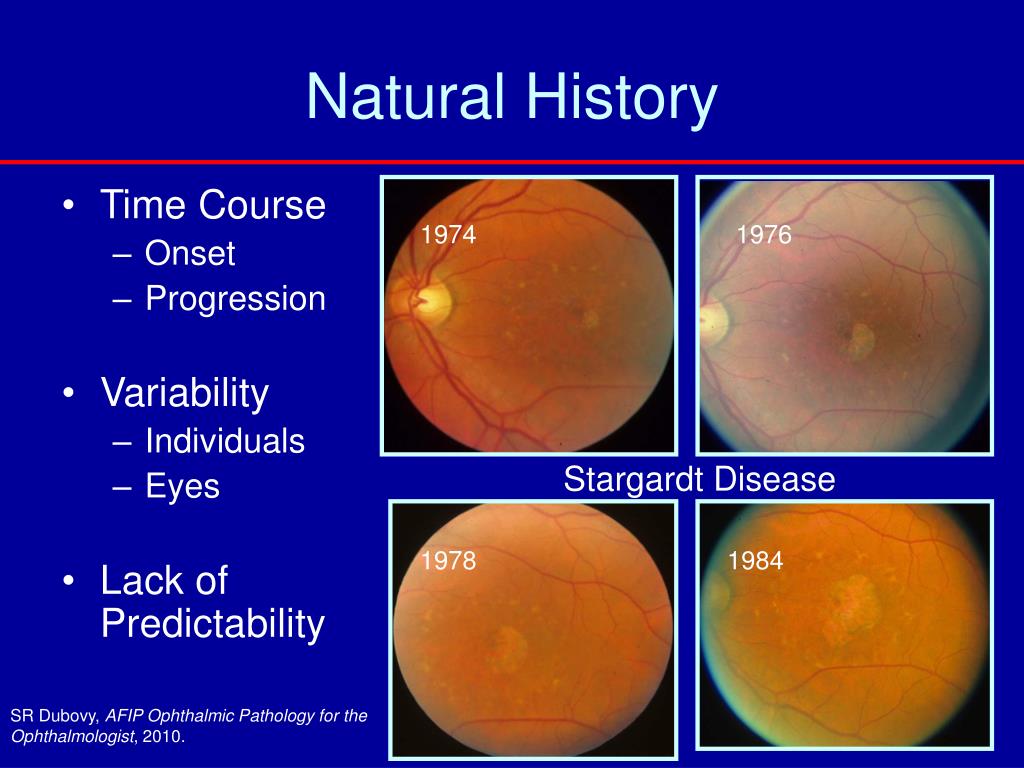 Natural History

• Time Course
– Onset
– Progression

• Variability
– Individuals
– Eyes

• Lack of Predictability

1974

1976

Stargardt Disease

1978

1984

SR Dubovy, AFIP Ophthalmic Pathology for the Ophthalmologist, 2010.